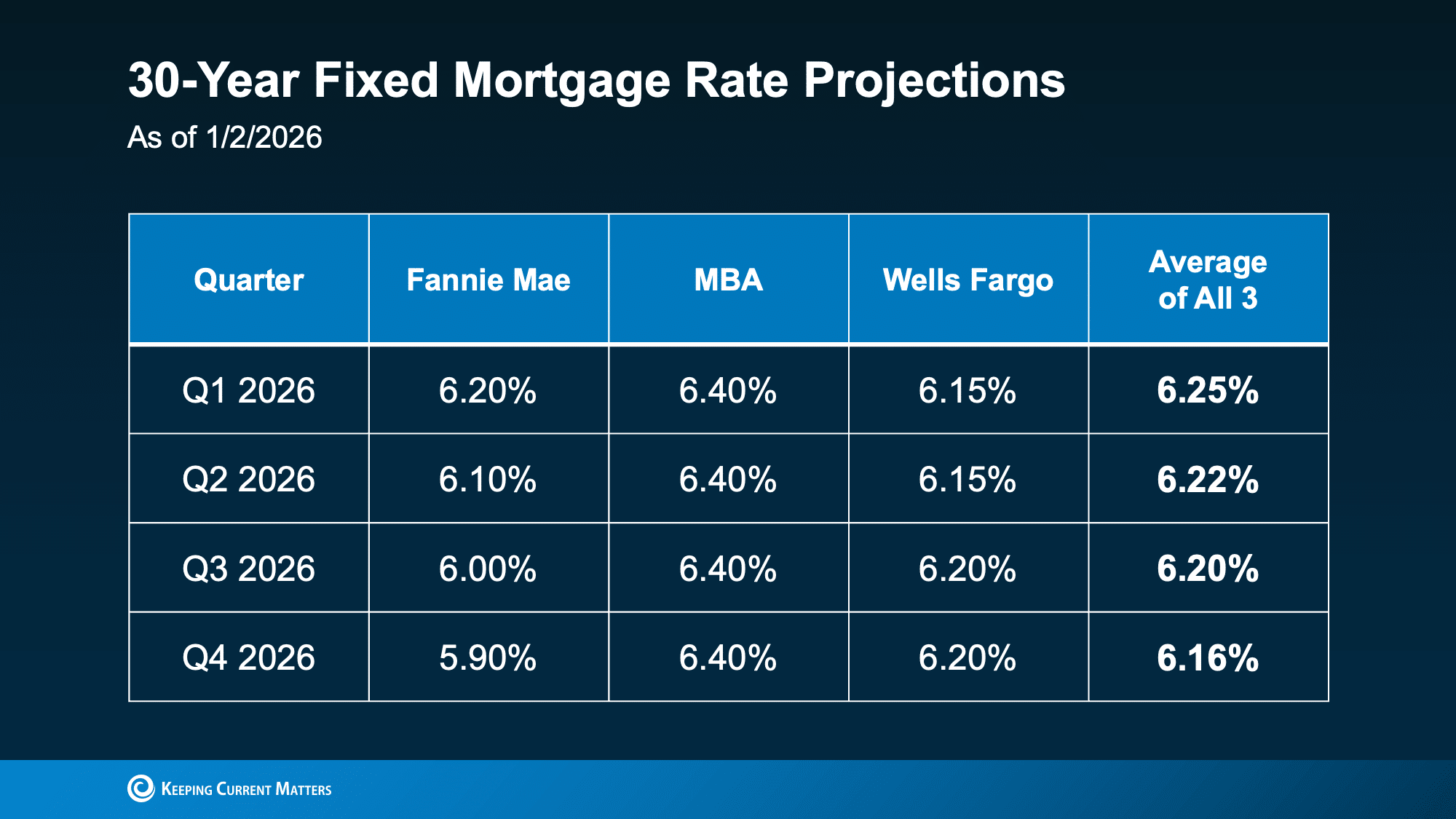 30-Year Fixed Mortgage Rate Projections

As of 1/2/2026

| Quarter | Fannie Mae | MBA | Wells Fargo | Average of All 3 |
|---|---|---|---|---|
| Q1 2026 | 6.20% | 6.40% | 6.15% | 6.25% |
| Q2 2026 | 6.10% | 6.40% | 6.15% | 6.22% |
| Q3 2026 | 6.00% | 6.40% | 6.20% | 6.20% |
| Q4 2026 | 5.90% | 6.40% | 6.20% | 6.16% |

Keeping Current Matters